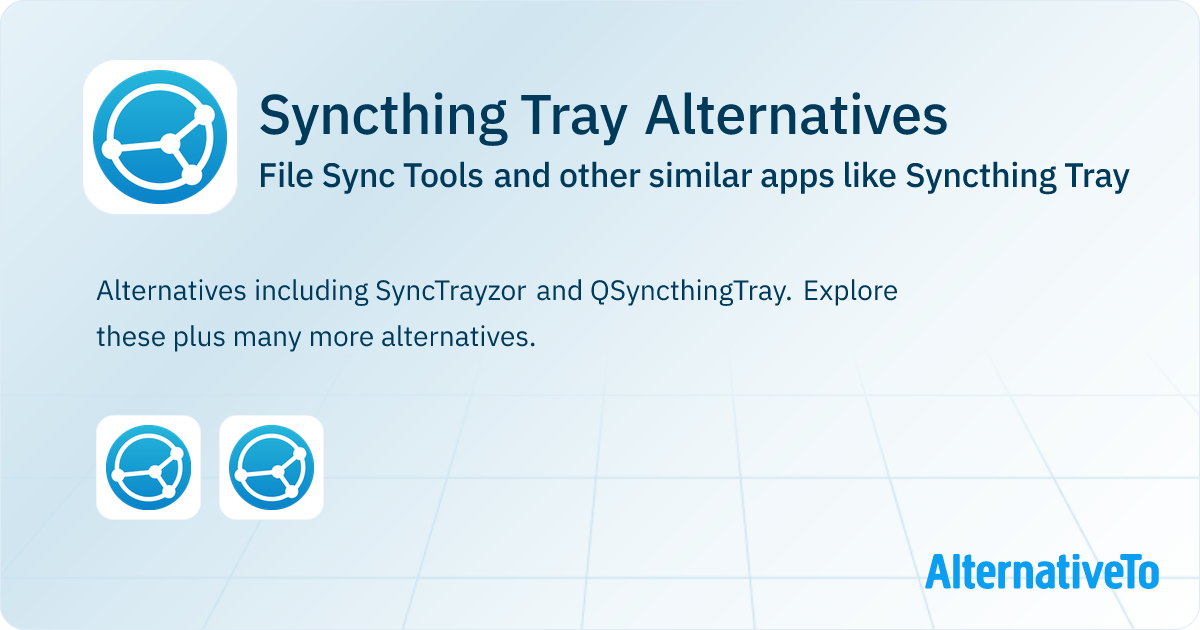 Syncthing Tray Alternatives

File Sync Tools and other similar apps like Syncthing Tray

Alternatives including SyncTrayzor and QSyncthingTray. Explore these plus many more alternatives.

AlternativeTo